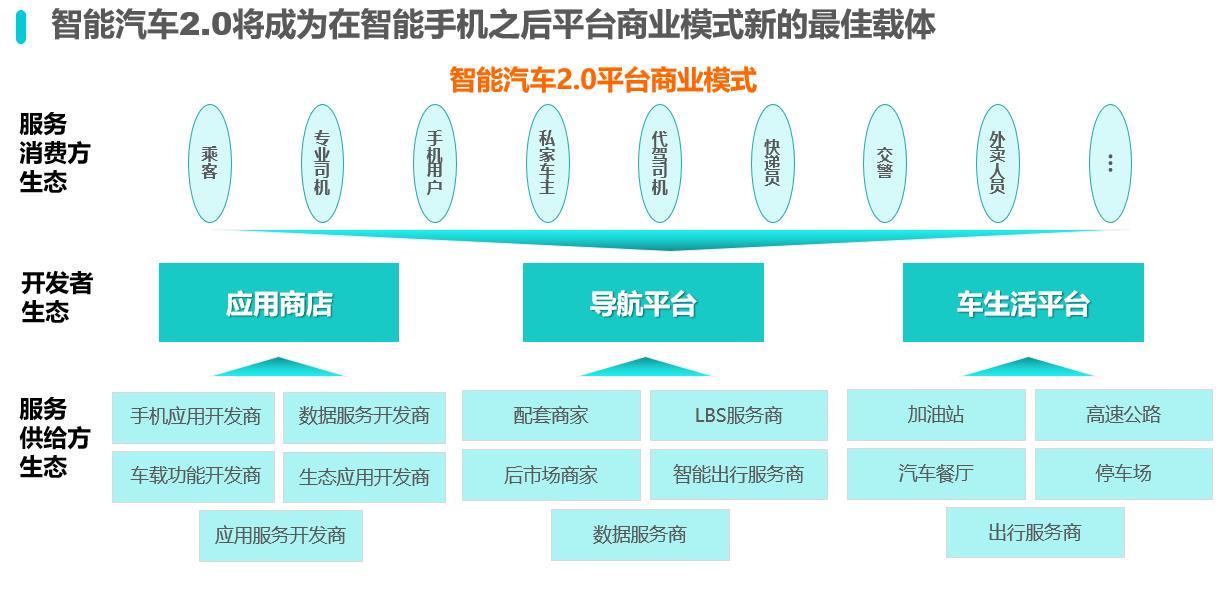 智能汽车2.0将成为在智能手机之后平台商业模式新的最佳载体

智能汽车2.0平台商业模式

服务消费方生态

乘客

专业司机

手机用户

私家车主

代驾司机

快递员

交警

外卖人员

⋮

开发者生态

应用商店

导航平台

车生活平台

服务供给方生态

手机应用开发商

数据服务开发商

车载功能开发商

生态应用开发商

应用服务开发商

配套商家

LBS服务商

后市场商家

智能出行服务商

数据服务商

加油站

高速公路

汽车餐厅

停车场

出行服务商